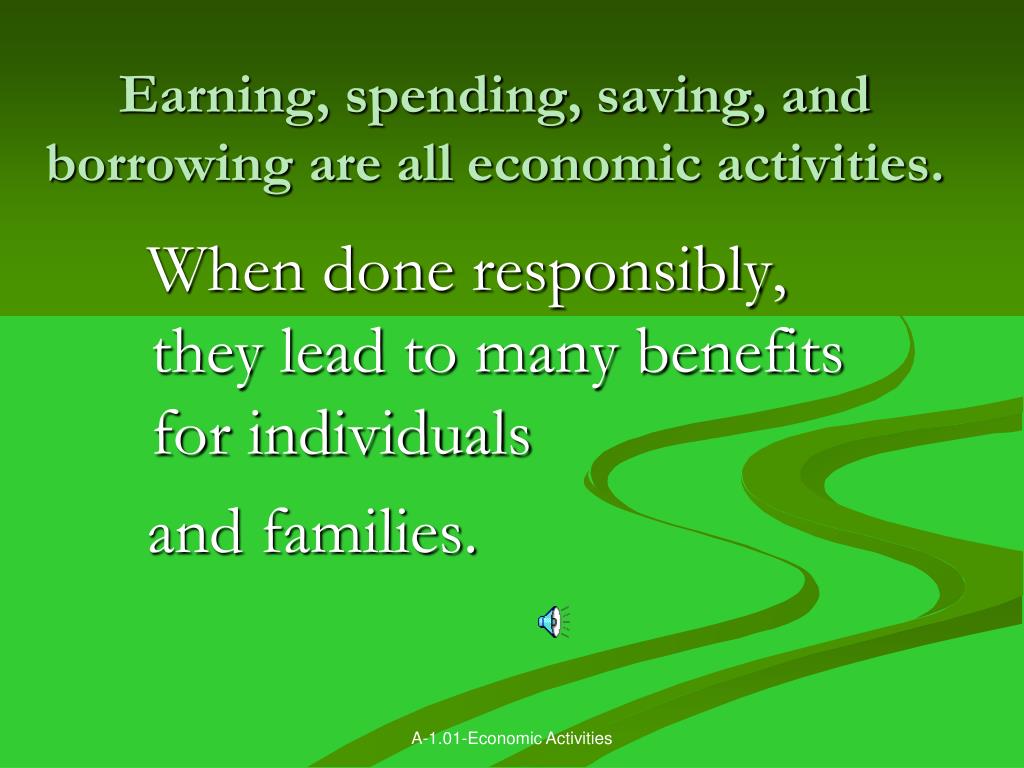 Earning, spending, saving, and borrowing are all economic activities.

When done responsibly, they lead to many benefits for individuals

and families.

A-1.01-Economic Activities